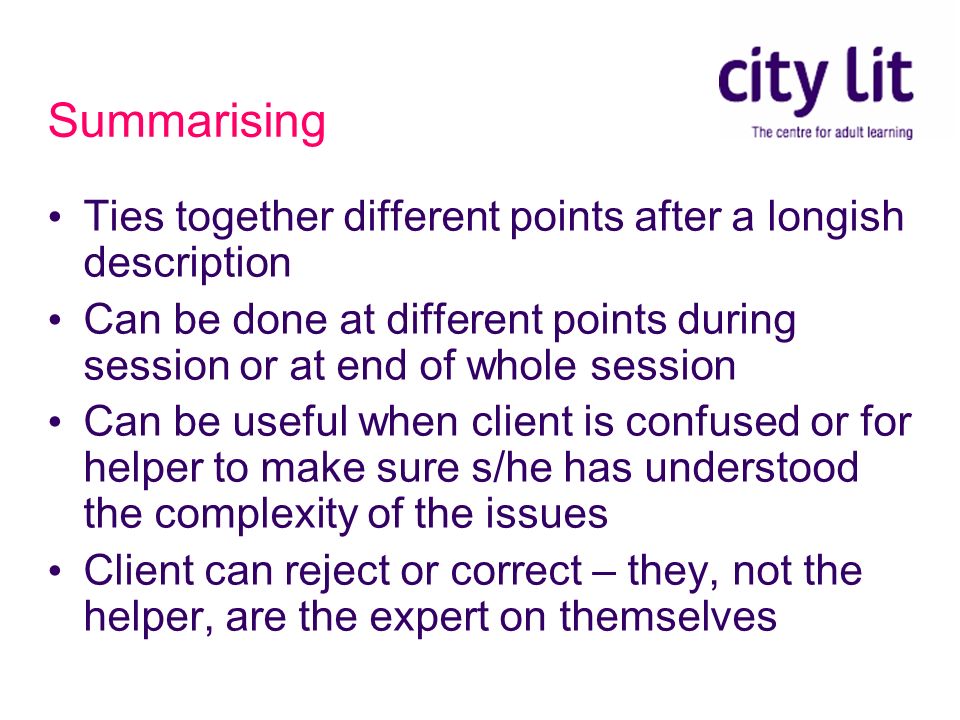 city lit
The centre for adult learning

Summarising

• Ties together different points after a longish description
• Can be done at different points during session or at end of whole session
• Can be useful when client is confused or for helper to make sure s/he has understood the complexity of the issues
• Client can reject or correct – they, not the helper, are the expert on themselves